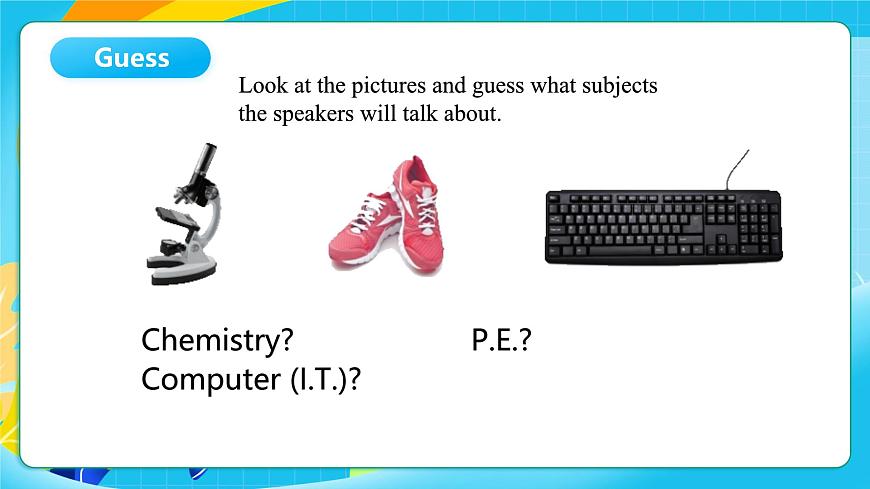 Guess

Look at the pictures and guess what subjects the speakers will talk about.

Chemistry?

P.E.?

Computer (I.T.)?